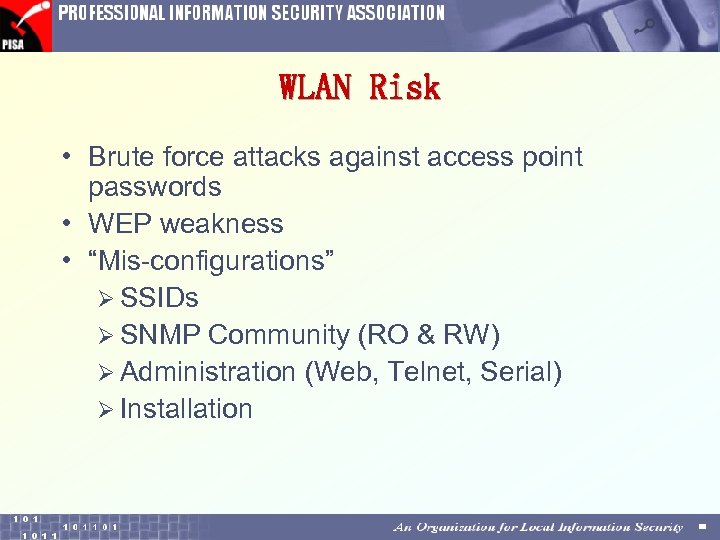 PISA PROFESSIONAL INFORMATION SECURITY ASSOCIATION

WLAN Risk

• Brute force attacks against access point passwords
• WEP weakness
• “Mis-configurations”
  ➢ SSIDs
  ➢ SNMP Community (RO & RW)
  ➢ Administration (Web, Telnet, Serial)
  ➢ Installation

101 101101 1011

An Organization for Local Information Security